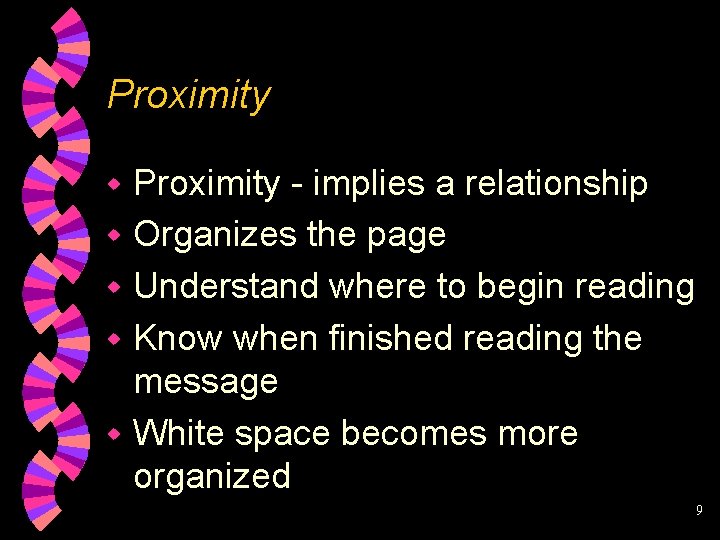 Proximity

- Proximity - implies a relationship
- Organizes the page
- Understand where to begin reading
- Know when finished reading the message
- White space becomes more organized

9